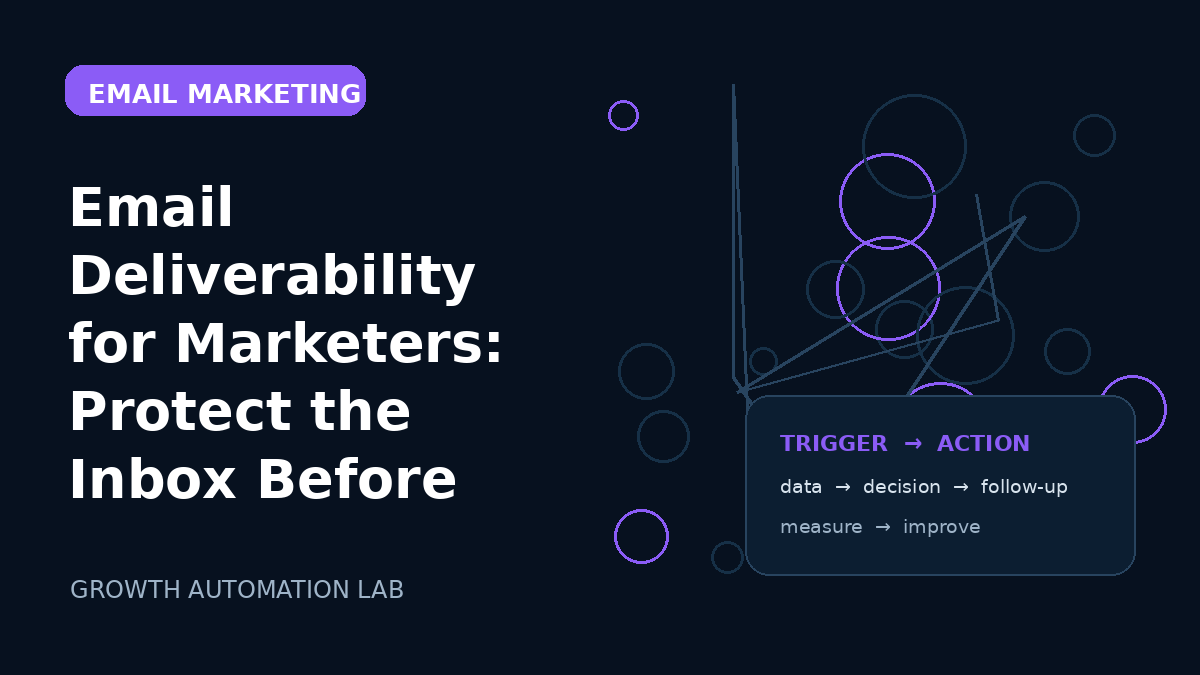 EMAIL MARKETING

Email Deliverability for Marketers: Protect the Inbox Before

GROWTH AUTOMATION LAB

TRIGGER → ACTION

data → decision → follow-up

measure → improve